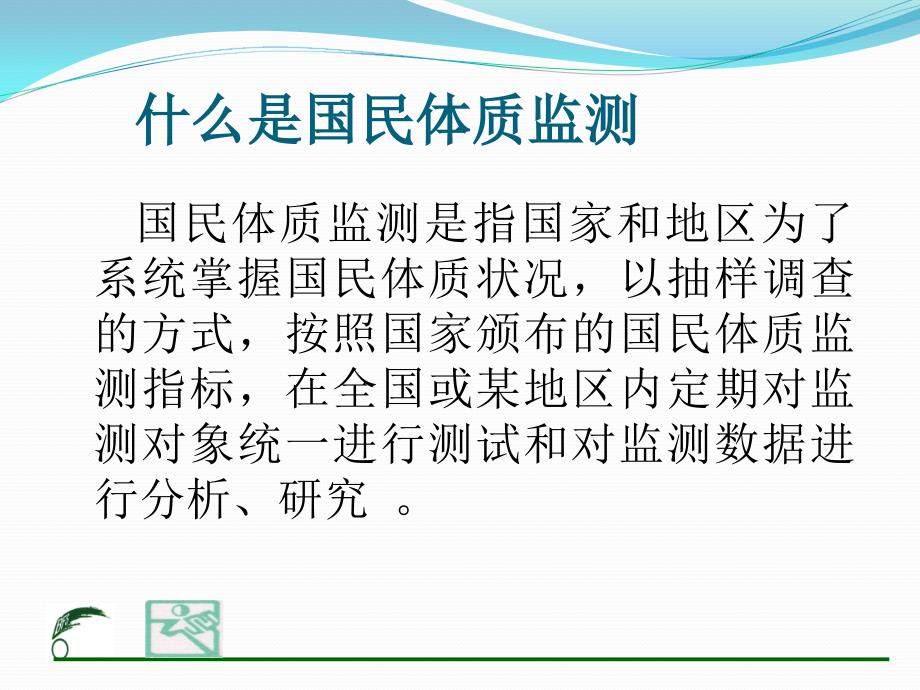 什么是国民体质监测

国民体质监测是指国家和地区为了系统掌握国民体质状况，以抽样调查的方式，按照国家颁布的国民体质监测指标，在全国或某地区内定期对监测对象统一进行测试和对监测数据进行分析、研究 。